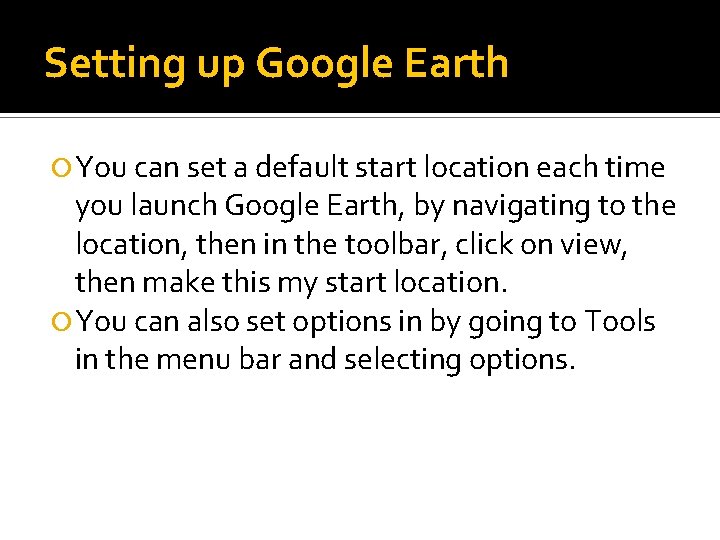 Setting up Google Earth

You can set a default start location each time you launch Google Earth, by navigating to the location, then in the toolbar, click on view, then make this my start location.

You can also set options in by going to Tools in the menu bar and selecting options.